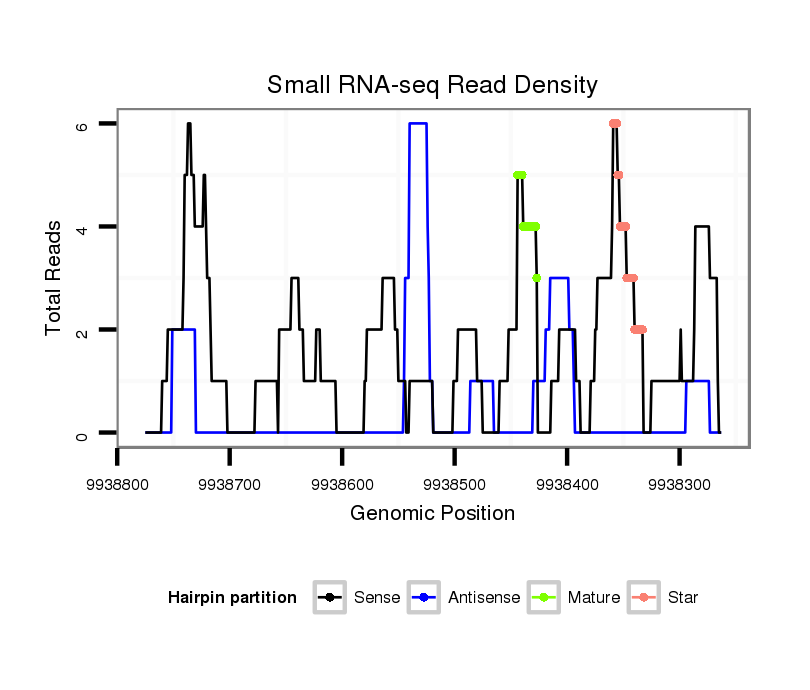 Small RNA-seq Read Density

Total Reads

6
4
2
0

9938800 9938700 9938600 9938500 9938400 9938300

Genomic Position

Hairpin partition Sense Antisense Mature Star